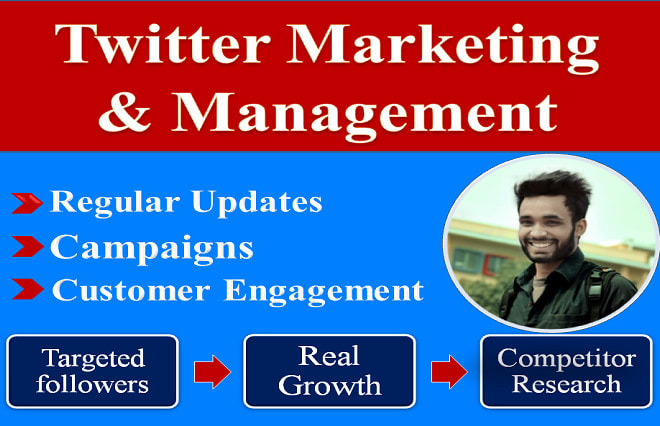 Twitter Marketing & Management

Regular Updates
Campaigns
Customer Engagement

Targeted followers

Real Growth

Competitor Research